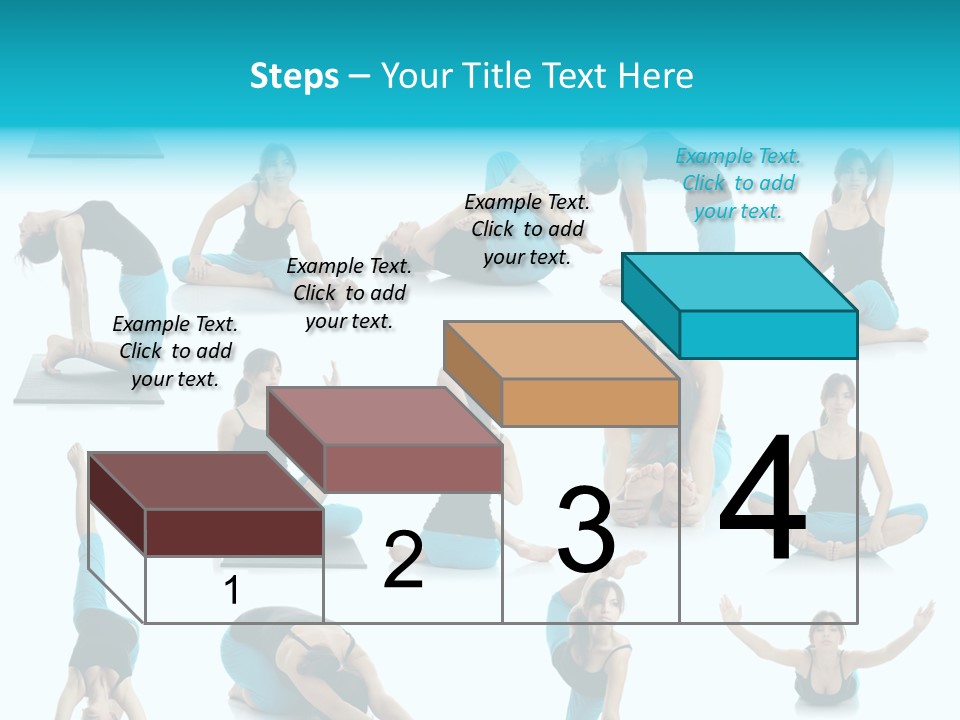 Steps – Your Title Text Here

Example Text. Click to add your text.

Example Text. Click to add your text.

Example Text. Click to add your text.

Example Text. Click to add your text.

1

2

3

4